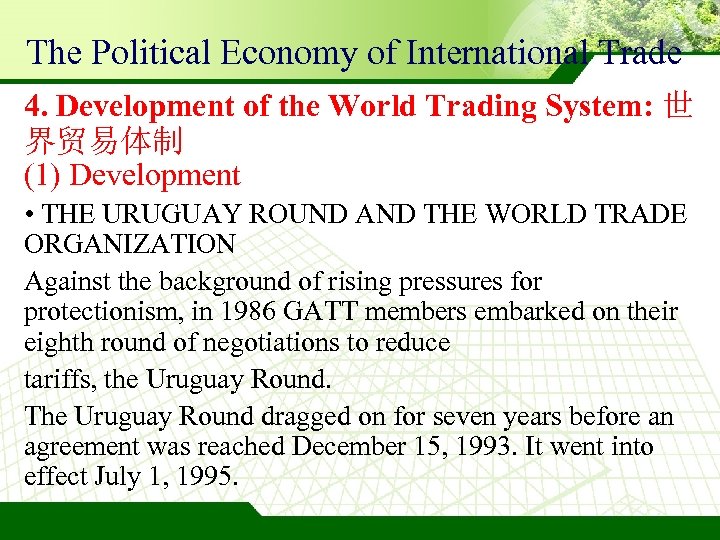 The Political Economy of International Trade

4. Development of the World Trading System: 世界贸易体制
(1) Development

• THE URUGUAY ROUND AND THE WORLD TRADE ORGANIZATION

Against the background of rising pressures for protectionism, in 1986 GATT members embarked on their eighth round of negotiations to reduce

tariffs, the Uruguay Round.

The Uruguay Round dragged on for seven years before an agreement was reached December 15, 1993. It went into effect July 1, 1995.